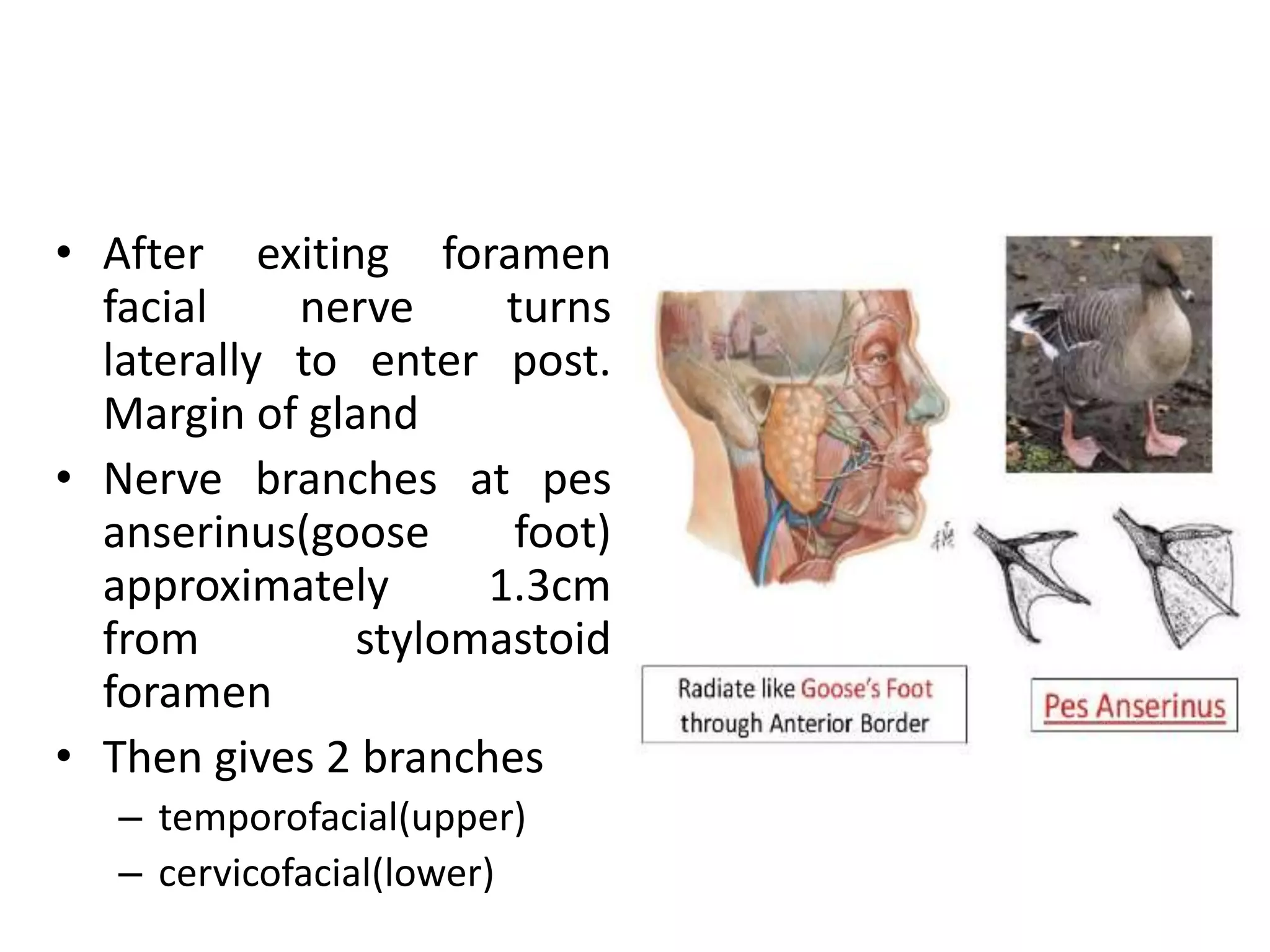 • After exiting foramen facial nerve turns laterally to enter post. Margin of gland

• Nerve branches at pes anserinus(goose foot) approximately 1.3cm from stylomastoid foramen

• Then gives 2 branches
– temporofacial(upper)
– cervicofacial(lower)

Radiate like Goose's Foot through Anterior Border

Pes Anserinus